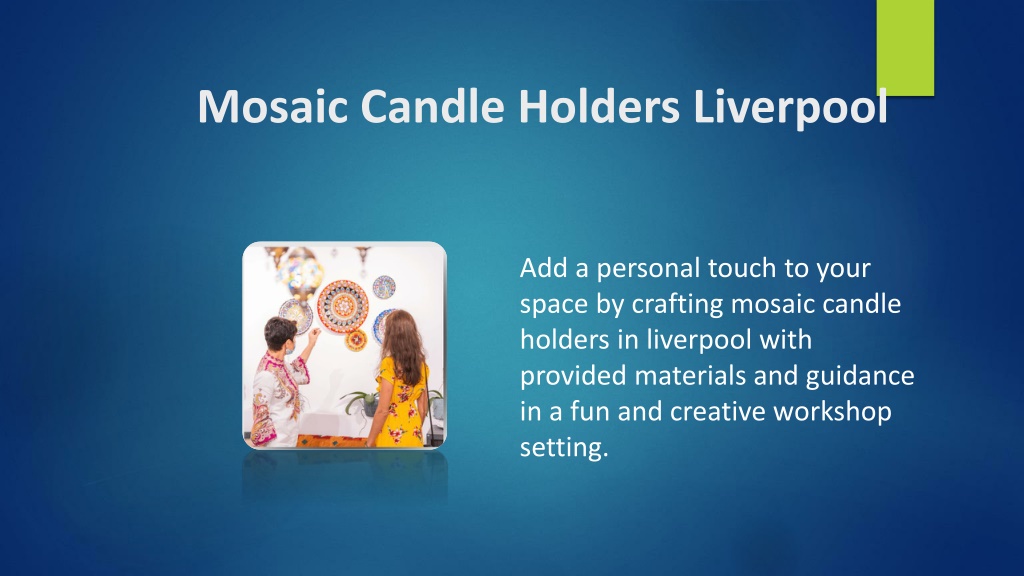 Mosaic Candle Holders Liverpool

Add a personal touch to your space by crafting mosaic candle holders in liverpool with provided materials and guidance in a fun and creative workshop setting.